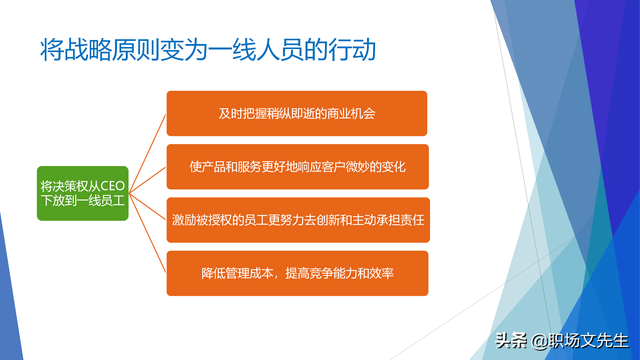 将战略原则变为一线人员的行动

将决策权从CEO下放到一线员工

及时把握稍纵即逝的商业机会

使产品和服务更好地响应客户微妙的变化

激励被授权的员工更努力去创新和主动承担责任

降低管理成本，提高竞争能力和效率

头条 @职场文先生